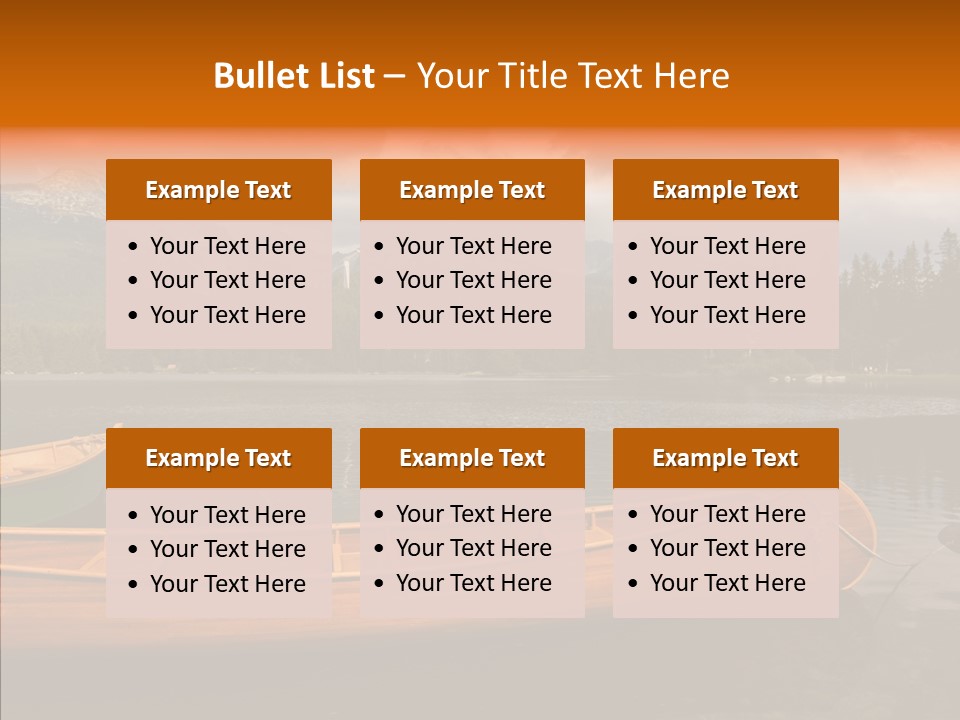 Bullet List – Your Title Text Here

Example Text
• Your Text Here
• Your Text Here
• Your Text Here

Example Text
• Your Text Here
• Your Text Here
• Your Text Here

Example Text
• Your Text Here
• Your Text Here
• Your Text Here

Example Text
• Your Text Here
• Your Text Here
• Your Text Here

Example Text
• Your Text Here
• Your Text Here
• Your Text Here

Example Text
• Your Text Here
• Your Text Here
• Your Text Here